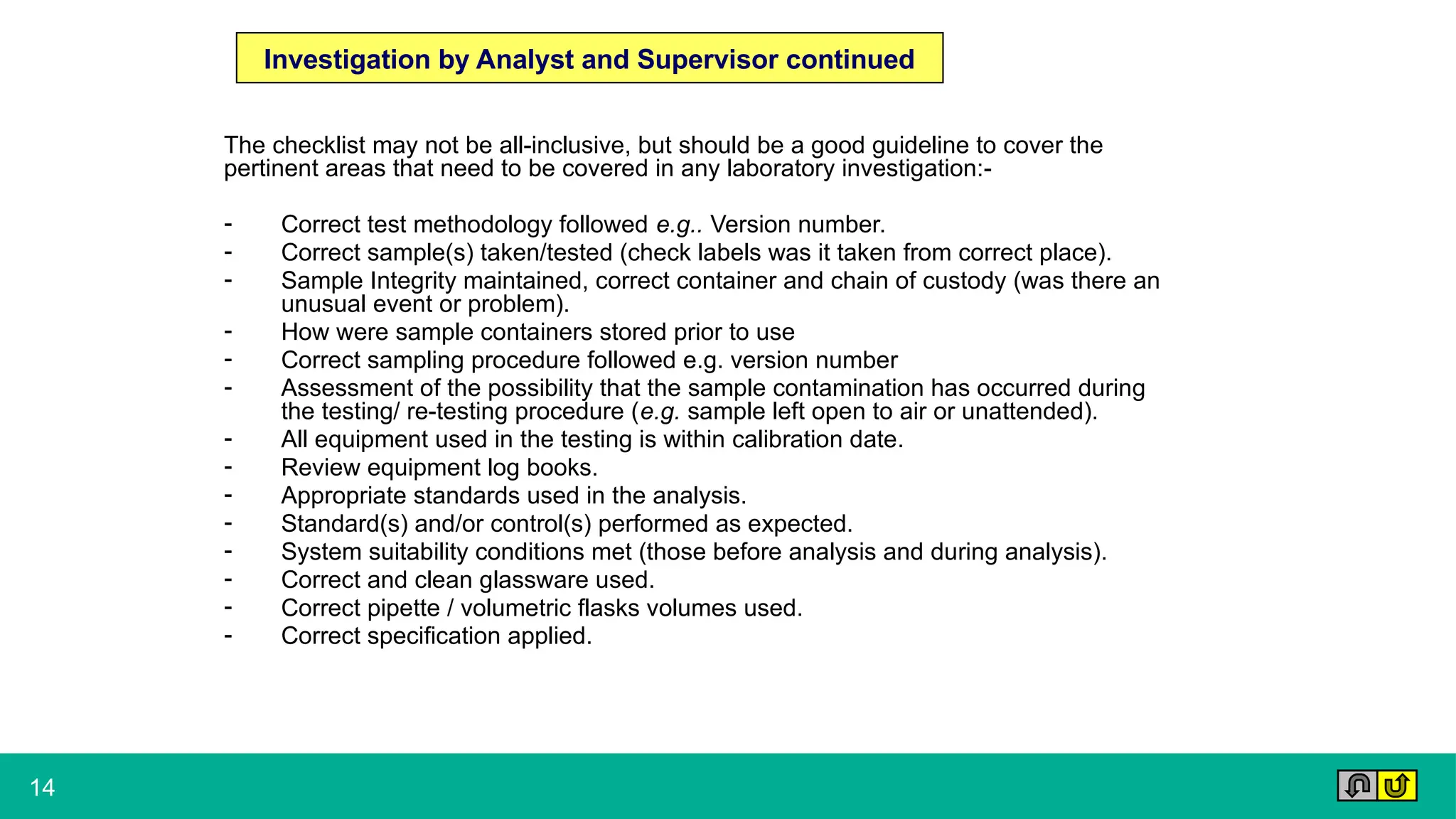 Investigation by Analyst and Supervisor continued

The checklist may not be all-inclusive, but should be a good guideline to cover the pertinent areas that need to be covered in any laboratory investigation:-

- Correct test methodology followed e.g.. Version number.
- Correct sample(s) taken/tested (check labels was it taken from correct place).
- Sample Integrity maintained, correct container and chain of custody (was there an unusual event or problem).
- How were sample containers stored prior to use
- Correct sampling procedure followed e.g. version number
- Assessment of the possibility that the sample contamination has occurred during the testing/ re-testing procedure (e.g. sample left open to air or unattended).
- All equipment used in the testing is within calibration date.
- Review equipment log books.
- Appropriate standards used in the analysis.
- Standard(s) and/or control(s) performed as expected.
- System suitability conditions met (those before analysis and during analysis).
- Correct and clean glassware used.
- Correct pipette / volumetric flasks volumes used.
- Correct specification applied.

14